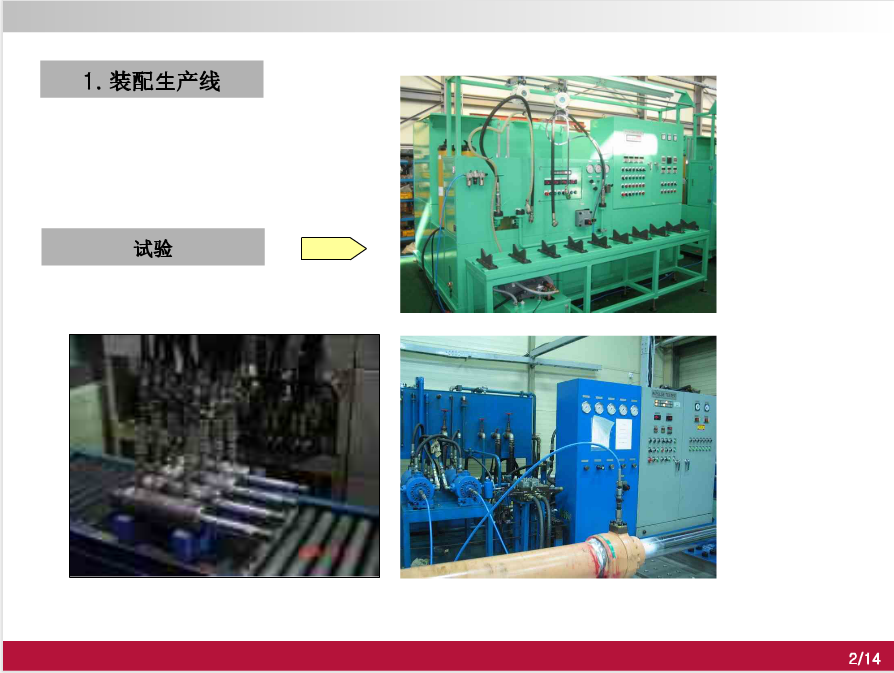 1. 装配生产线

试验

2/14